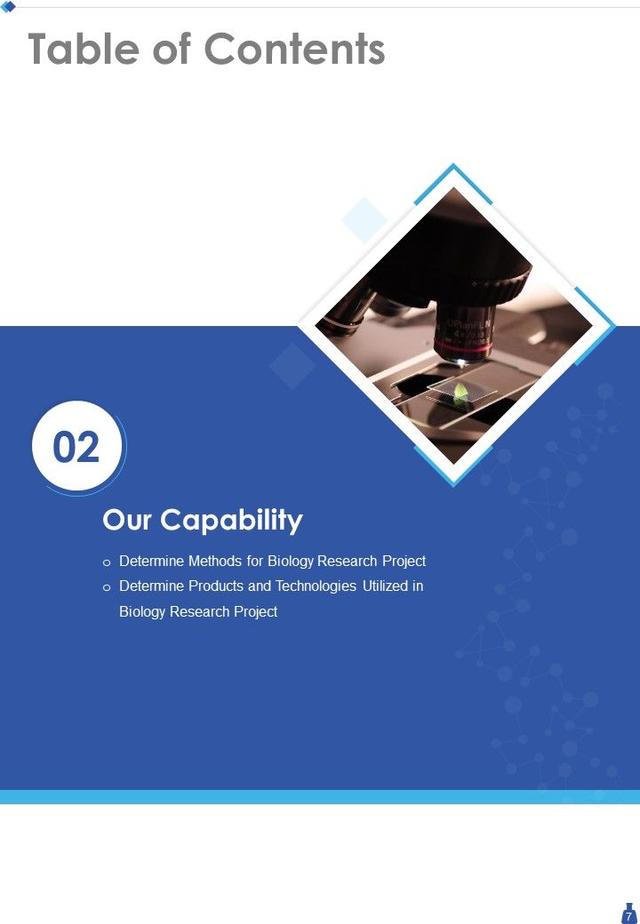 Table of Contents

02

Our Capability

o Determine Methods for Biology Research Project

o Determine Products and Technologies Utilized in Biology Research Project

7